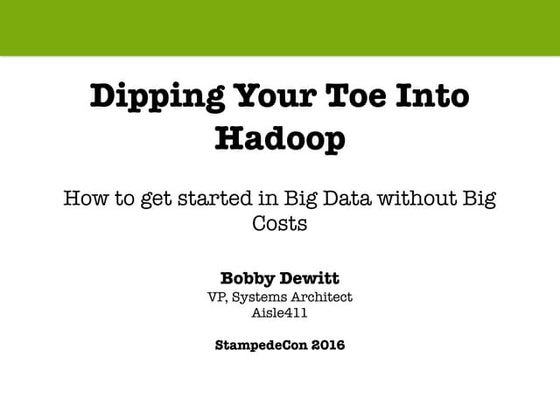 Dipping Your Toe Into Hadoop

How to get started in Big Data without Big Costs

Bobby Dewitt
VP, Systems Architect
Aisle411

StampedeCon 2016